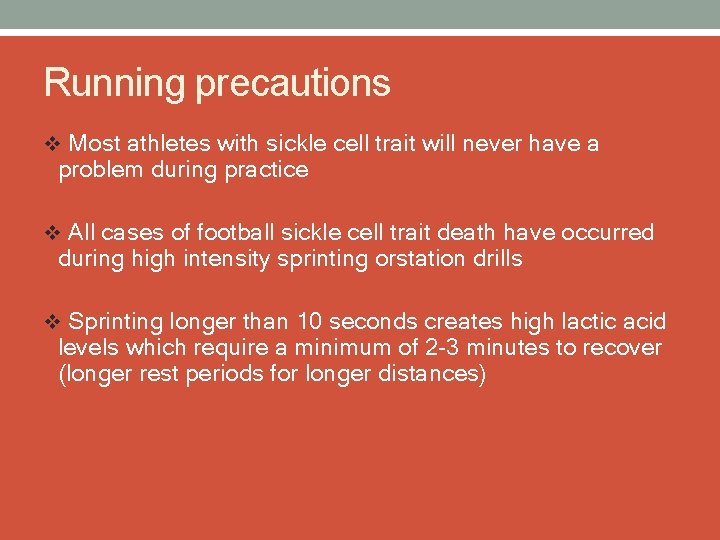 Running precautions

❖ Most athletes with sickle cell trait will never have a problem during practice

❖ All cases of football sickle cell trait death have occurred during high intensity sprinting orstation drills

❖ Sprinting longer than 10 seconds creates high lactic acid levels which require a minimum of 2-3 minutes to recover (longer rest periods for longer distances)